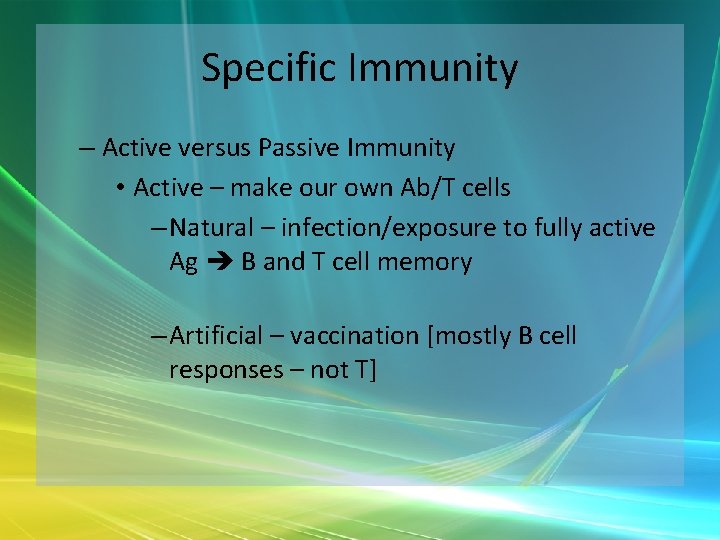 Specific Immunity

– Active versus Passive Immunity

• Active – make our own Ab/T cells

– Natural – infection/exposure to fully active Ag ➔ B and T cell memory

– Artificial – vaccination [mostly B cell responses – not T]